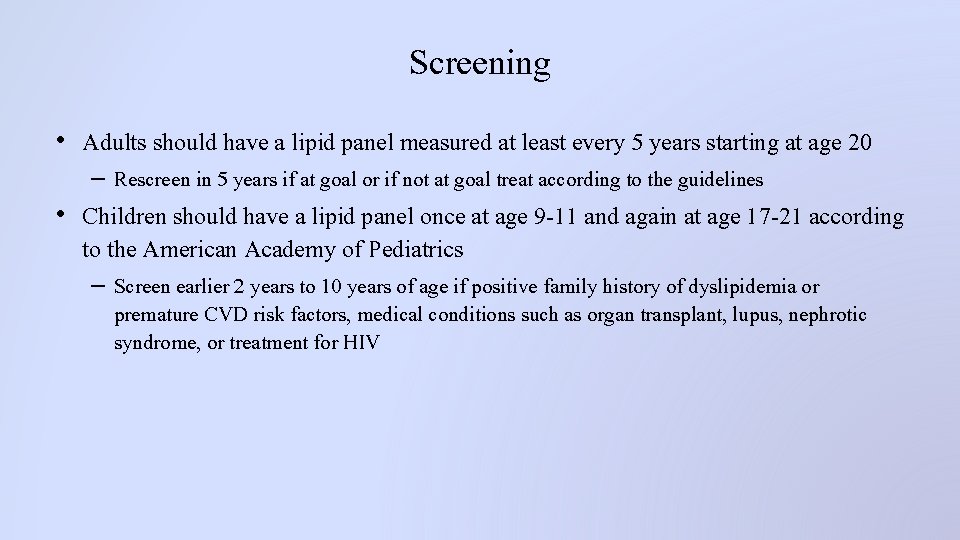 Screening

• Adults should have a lipid panel measured at least every 5 years starting at age 20

– Rescreen in 5 years if at goal or if not at goal treat according to the guidelines

• Children should have a lipid panel once at age 9-11 and again at age 17-21 according to the American Academy of Pediatrics

– Screen earlier 2 years to 10 years of age if positive family history of dyslipidemia or premature CVD risk factors, medical conditions such as organ transplant, lupus, nephrotic syndrome, or treatment for HIV